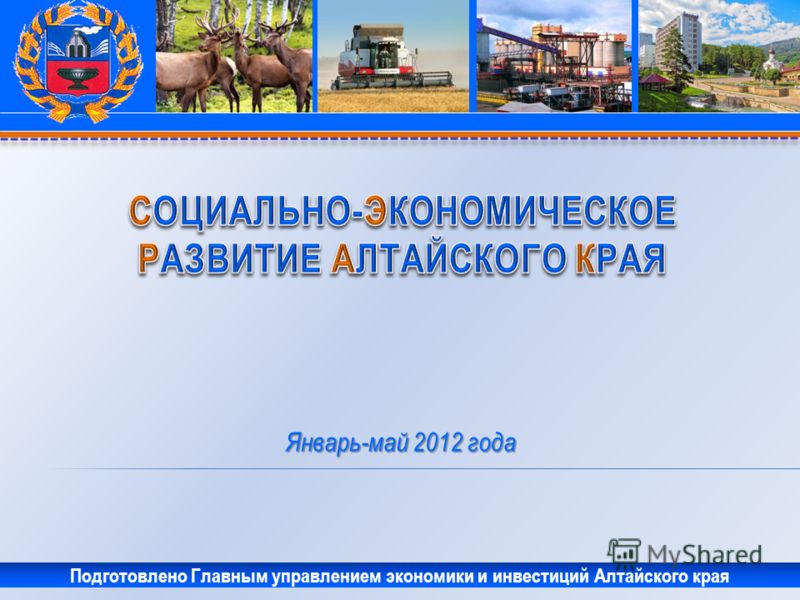 СОЦИАЛЬНО-ЭКОНОМИЧЕСКОЕ РАЗВИТИЕ АЛТАЙСКОГО КРАЯ

Январь-май 2012 года

MyShared

Подготовлено Главным управлением экономики и инвестиций Алтайского края